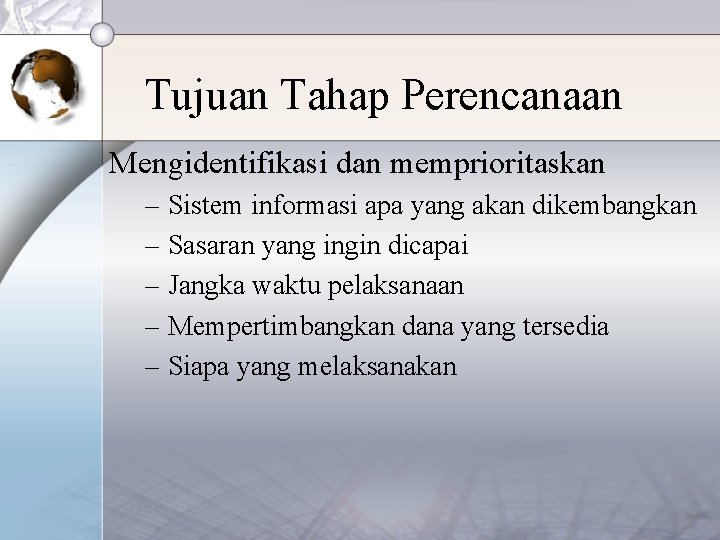 Tujuan Tahap Perencanaan

Mengidentifikasi dan memprioritaskan

– Sistem informasi apa yang akan dikembangkan
– Sasaran yang ingin dicapai
– Jangka waktu pelaksanaan
– Mempertimbangkan dana yang tersedia
– Siapa yang melaksanakan